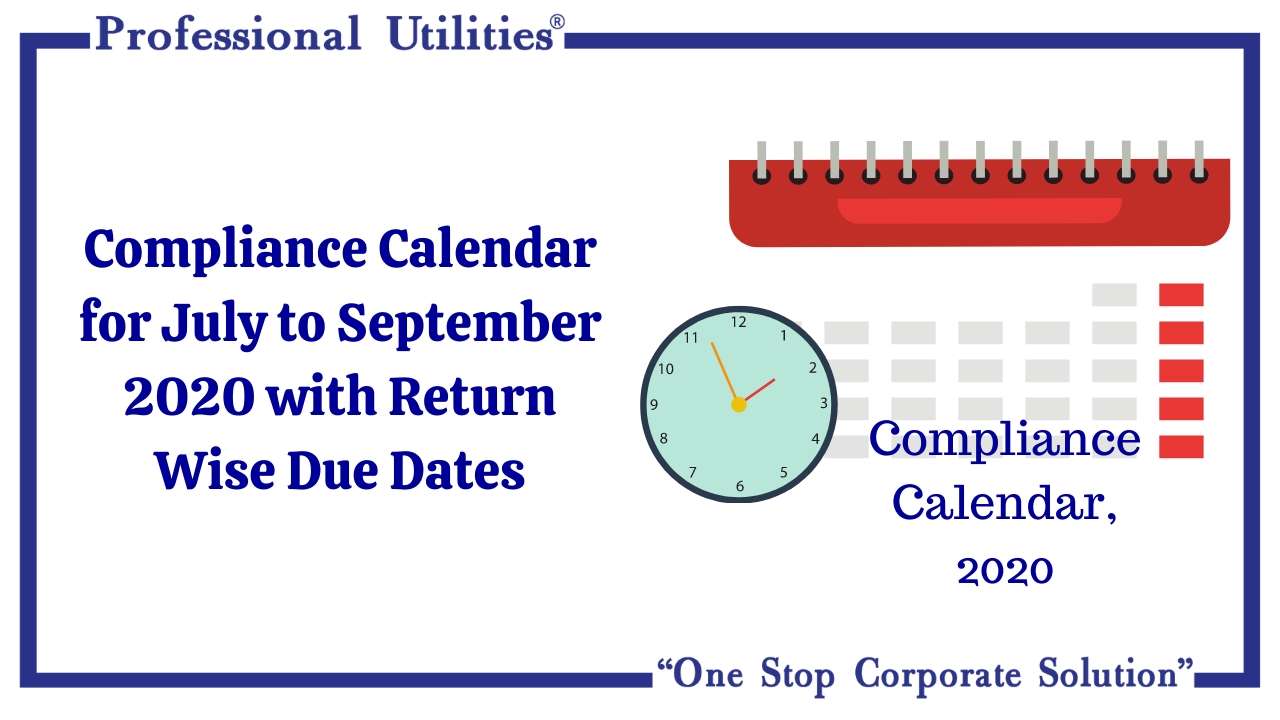 Professional Utilities®

Compliance Calendar for July to September 2020 with Return Wise Due Dates

12
1
2
3
4
5
6
7
8
9
10
11

Compliance Calendar, 2020

"One Stop Corporate Solution"